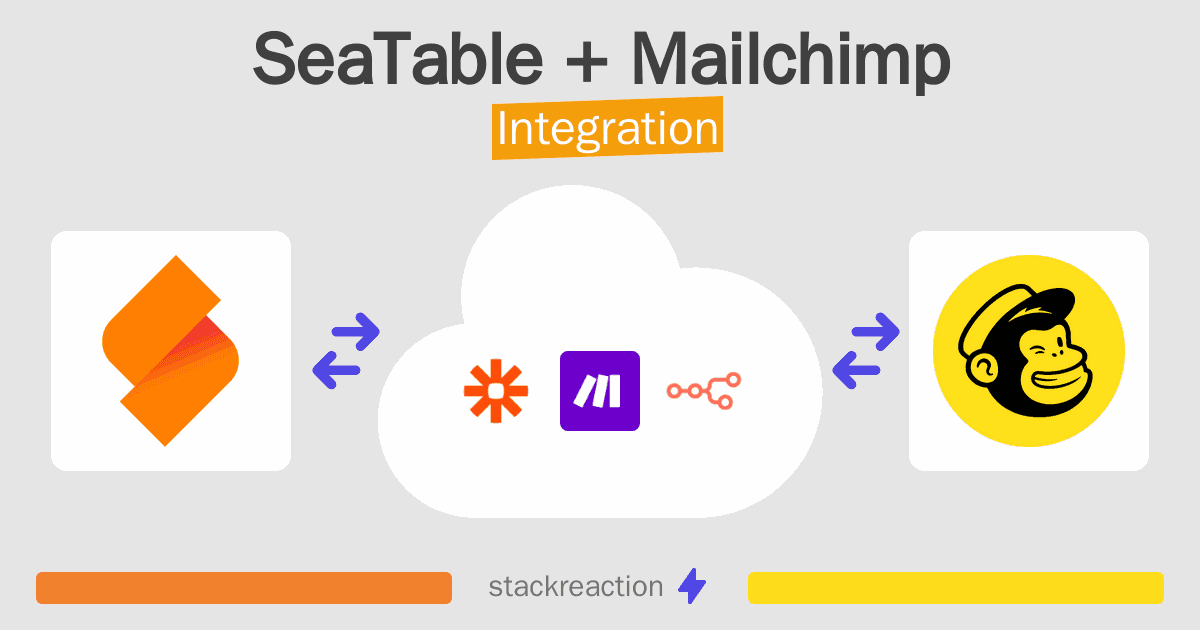 SeaTable + Mailchimp
Integration

stackreaction